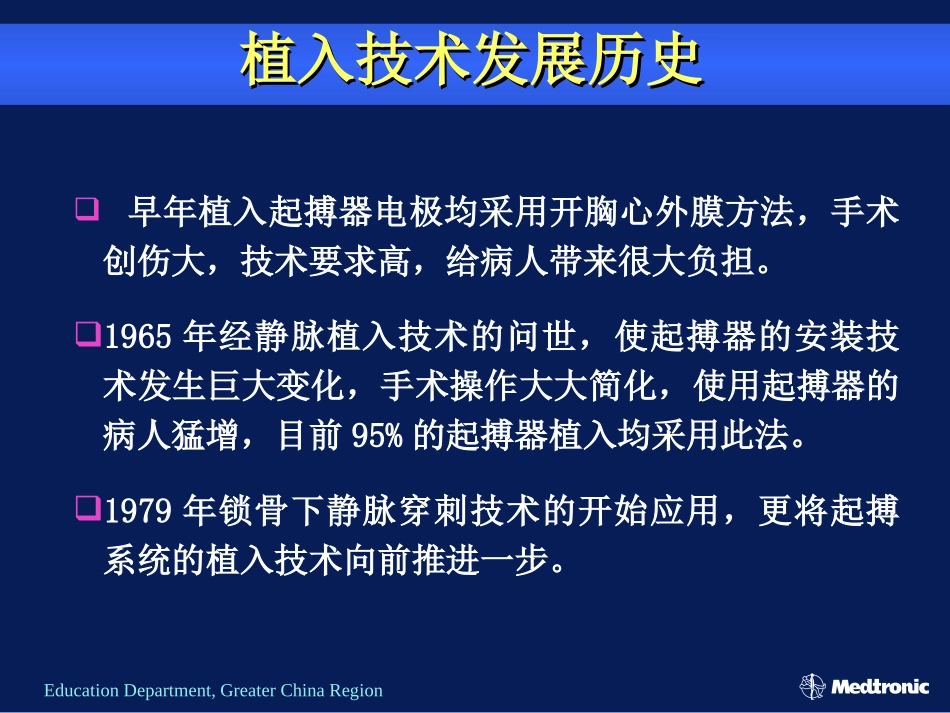 植入技术发展历史

❑ 早年植入起搏器电极均采用开胸心外膜方法，手术创伤大，技术要求高，给病人带来很大负担。

❑1965 年经静脉植入技术的问世，使起搏器的安装技术发生巨大变化，手术操作大大简化，使用起搏器的病人猛增，目前 95% 的起搏器植入均采用此法。

❑1979 年锁骨下静脉穿刺技术的开始应用，更将起搏系统的植入技术向前推进一步。

Education Department, Greater China Region

Medtronic